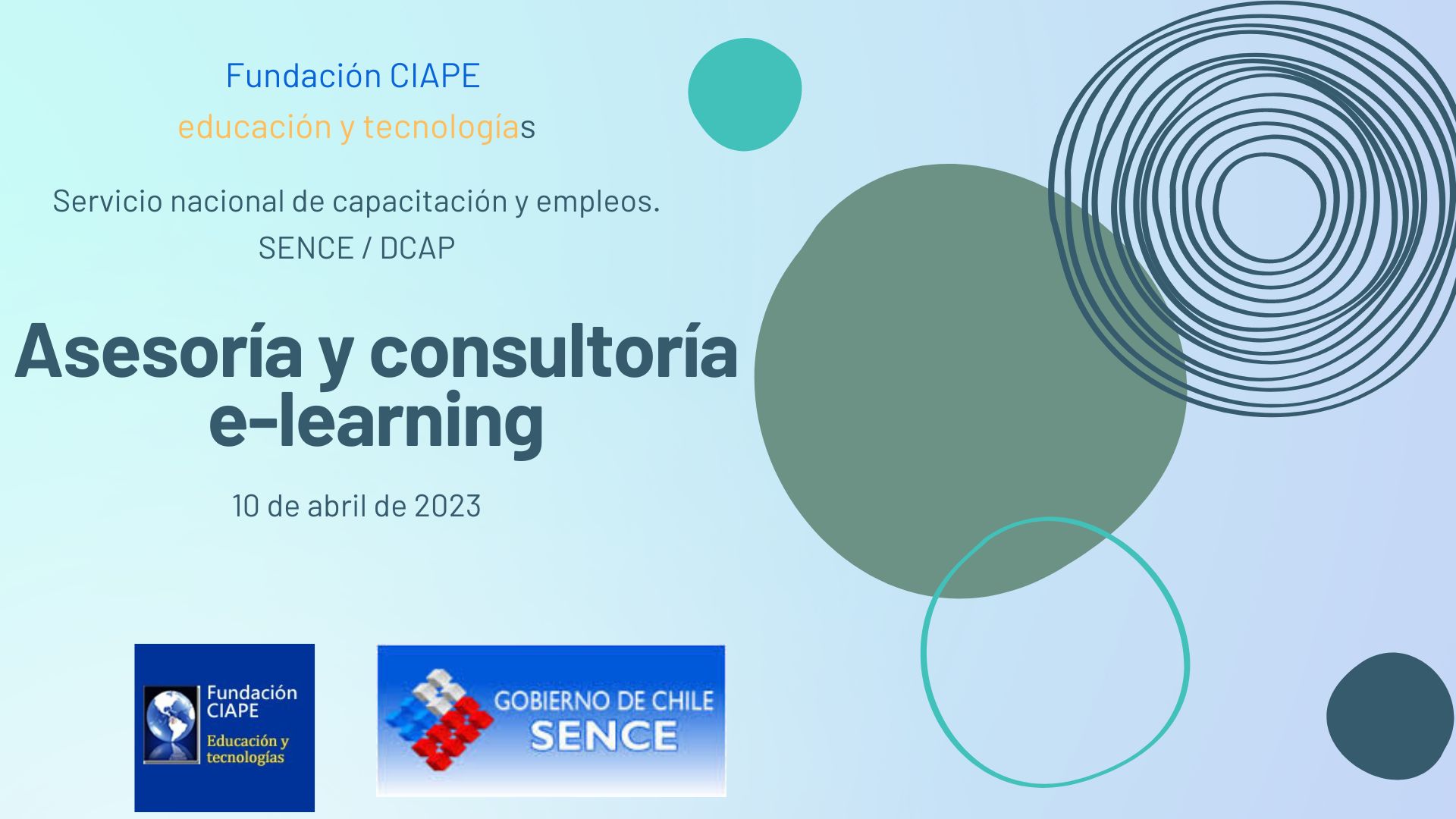 Fundación CIAPE

educación y tecnologías

Servicio nacional de capacitación y empleos.

SENCE / DCAP

Asesoría y consultoría e-learning

10 de abril de 2023

Fundación CIAPE
Educación y tecnologías

GOBIERNO DE CHILE
SENCE